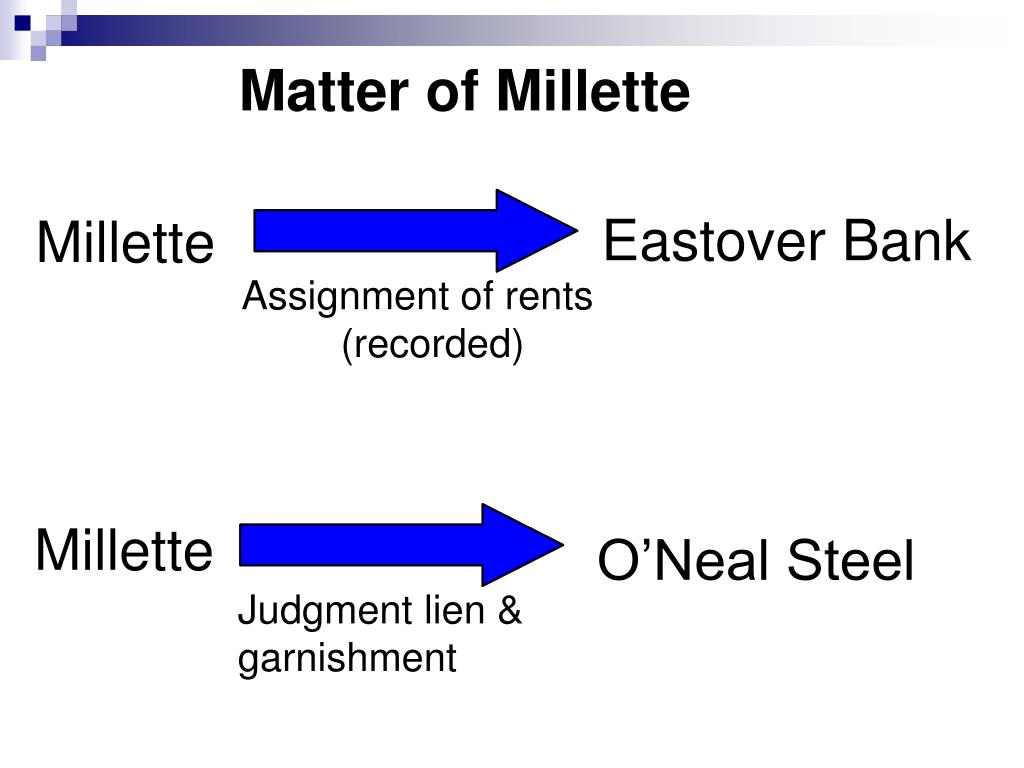 Matter of Millette

Millette

Eastover Bank

Assignment of rents (recorded)

Millette

O’Neal Steel

Judgment lien & garnishment